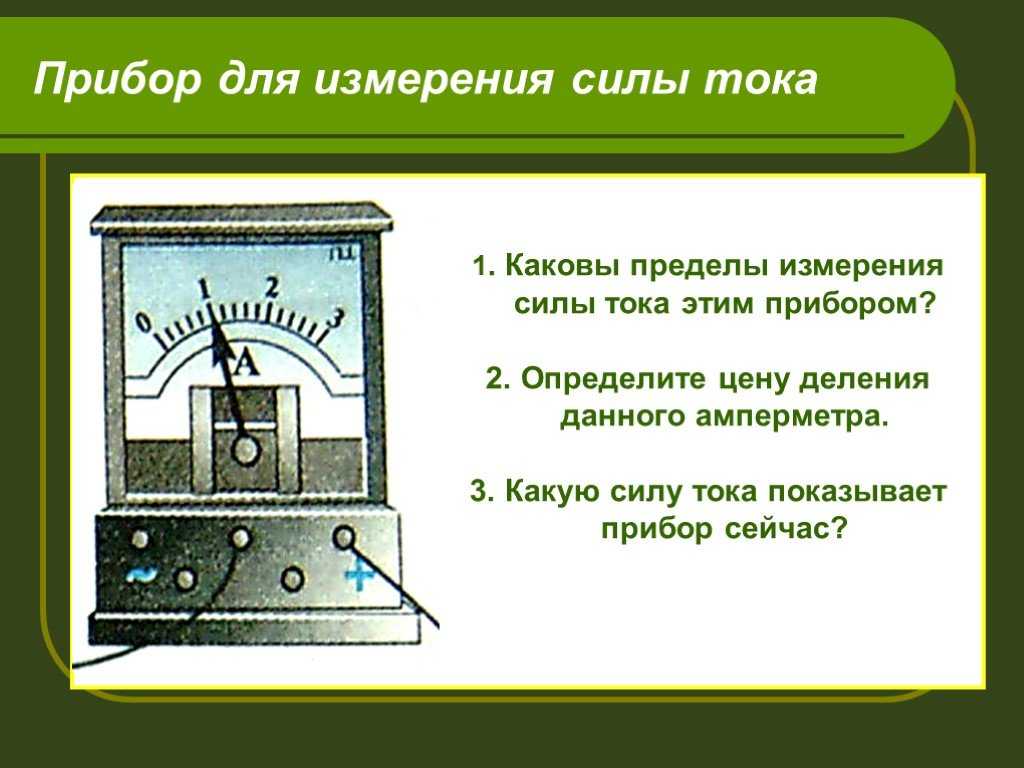 Прибор для измерения силы тока

0 1 2 3
A
~ +

1. Каковы пределы измерения силы тока этим прибором?

2. Определите цену деления данного амперметра.

3. Какую силу тока показывает прибор сейчас?